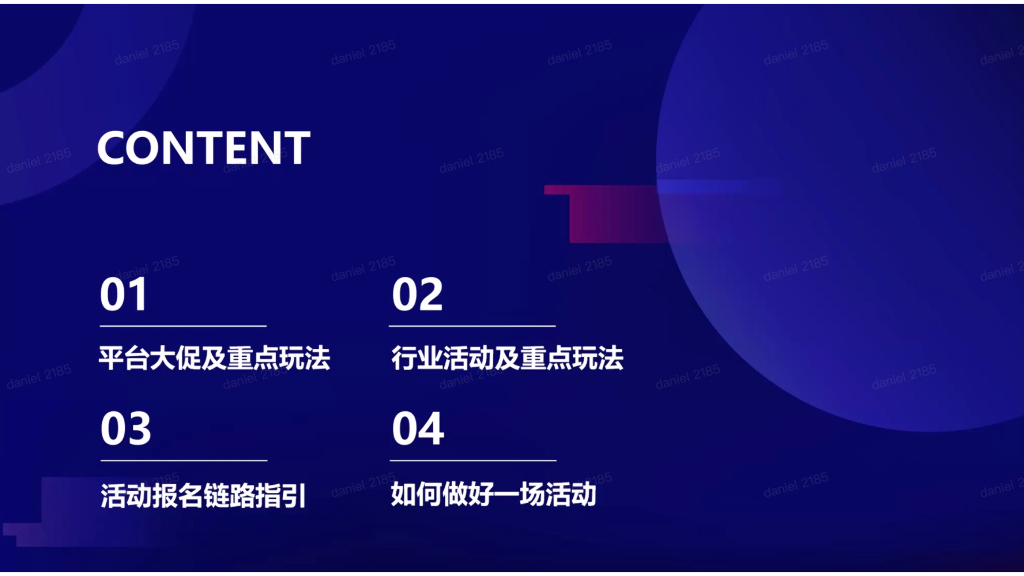 CONTENT

01

平台大促及重点玩法

02

行业活动及重点玩法

03

活动报名链路指引

04

如何做好一场活动

daniel 2185